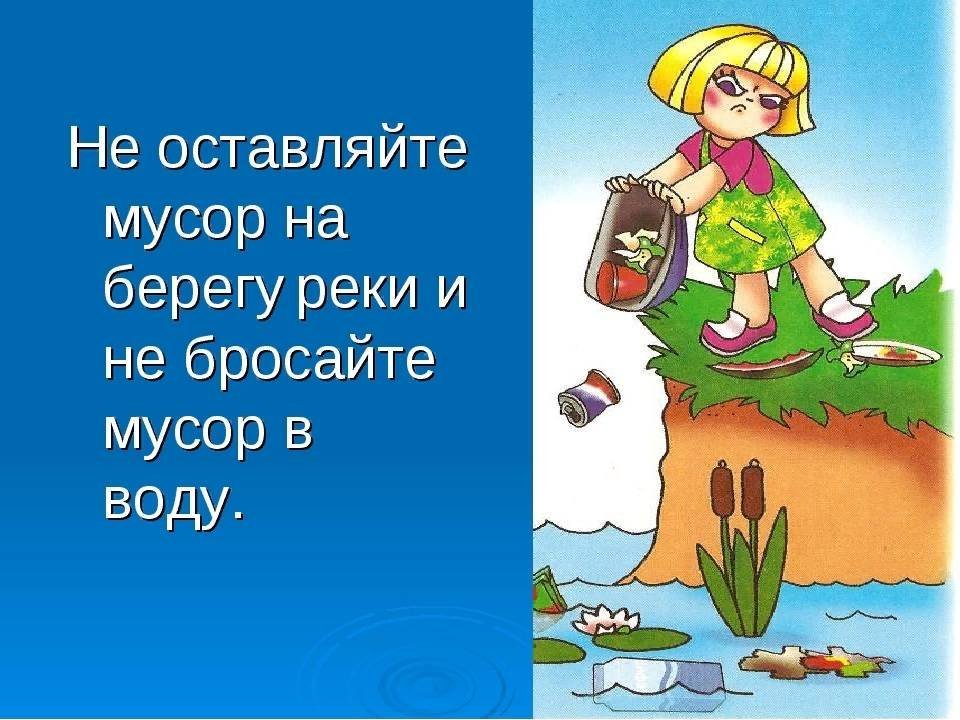 Не оставляйте мусор на берегу реки и не бросайте мусор в воду.